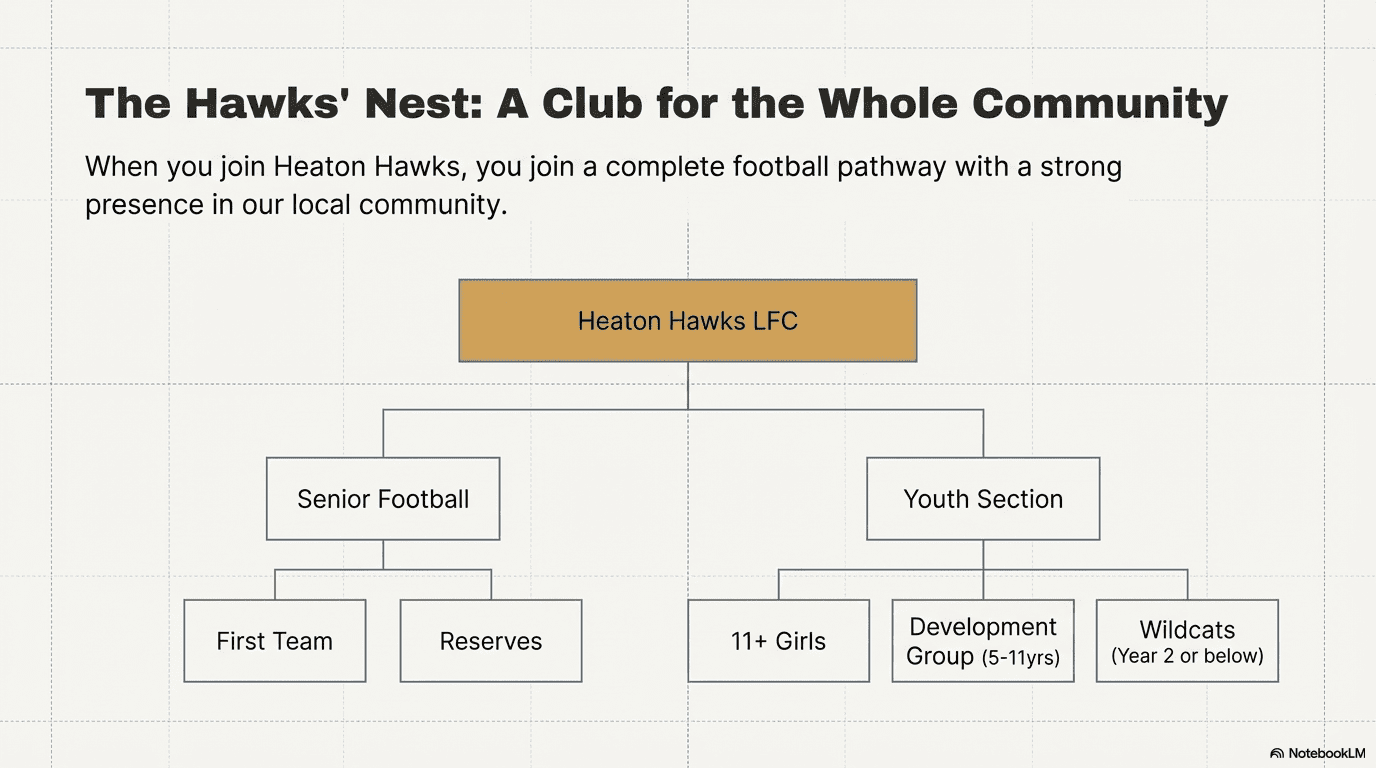 The Hawks' Nest: A Club for the Whole Community

When you join Heaton Hawks, you join a complete football pathway with a strong presence in our local community.

Heaton Hawks LFC

Senior Football

Youth Section

First Team

Reserves

11+ Girls

Development Group (5-11yrs)

Wildcats (Year 2 or below)

NotebookLM